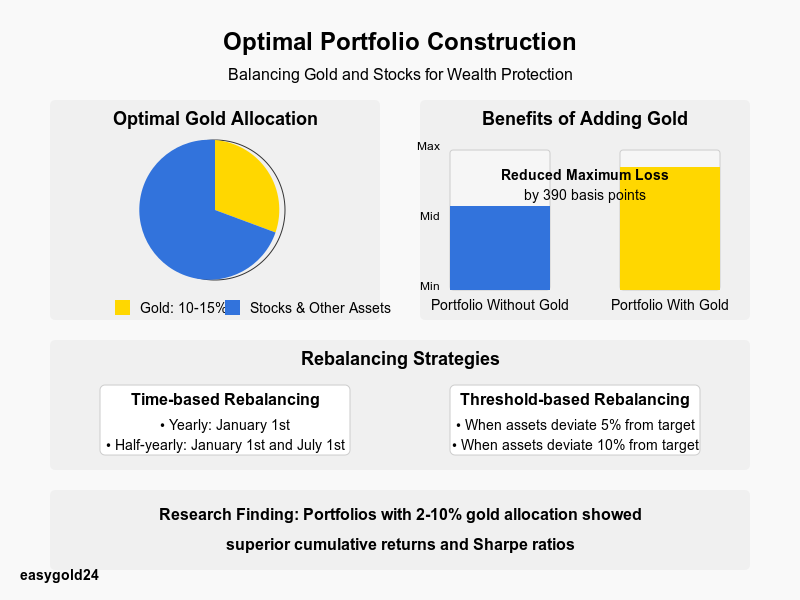 Optimal Portfolio Construction

Balancing Gold and Stocks for Wealth Protection

Optimal Gold Allocation

Gold: 10-15%

Stocks & Other Assets

Benefits of Adding Gold

Max

Mid

Min

Reduced Maximum Loss
by 390 basis points

Portfolio Without Gold

Portfolio With Gold

Rebalancing Strategies

Time-based Rebalancing

• Yearly: January 1st
• Half-yearly: January 1st and July 1st

Threshold-based Rebalancing

• When assets deviate 5% from target
• When assets deviate 10% from target

Research Finding: Portfolios with 2-10% gold allocation showed superior cumulative returns and Sharpe ratios

easygold24